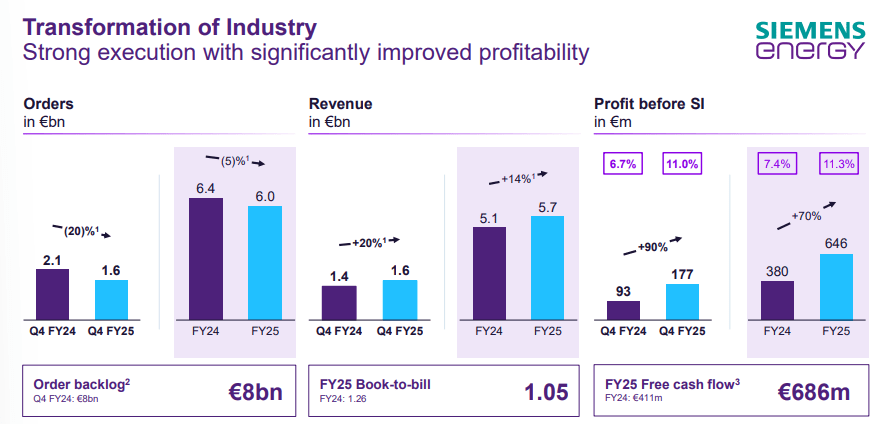 Transformation of Industry
Strong execution with significantly improved profitability

SIEMENS energy

Orders
in €bn

(20)%$^1$

2.1
1.6
Q4 FY24
Q4 FY25

(5)%$^1$

6.4
6.0
FY24
FY25

Order backlog$^2$
Q4 FY24: €8bn
€8bn

Revenue
in €bn

+20%$^1$

1.4
1.6
Q4 FY24
Q4 FY25

+14%$^1$

5.1
5.7
FY24
FY25

FY25 Book-to-bill
FY24: 1.26
1.05

Profit before SI
in €m

6.7%
11.0%

+90%

93
177
Q4 FY24
Q4 FY25

7.4%
11.3%

+70%

380
646
FY24
FY25

FY25 Free cash flow$^3$
FY24: €411m
€686m